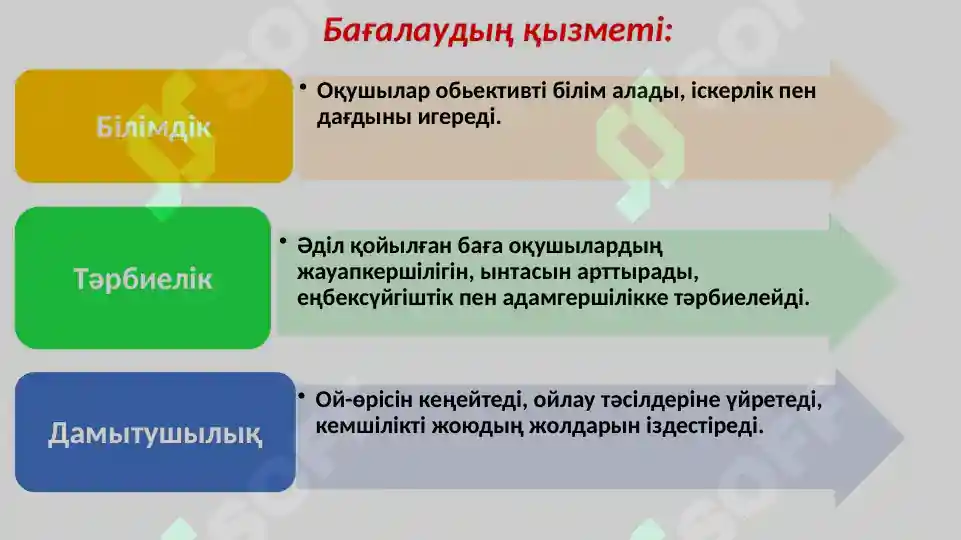 Бағалаудың қызметі:

Білімдік

• Оқушылар обьективті білім алады, іскерлік пен дағдыны игереді.

Тәрбиелік

• Әділ қойылған баға оқушылардың жауапкершілігін, ынтасын арттырады, еңбексүйгіштік пен адамгершілікке тәрбиелейді.

Дамытушылық

• Ой-өрісін кеңейтеді, ойлау тәсілдеріне үйретеді, кемшілікті жоюдың жолдарын іздестіреді.